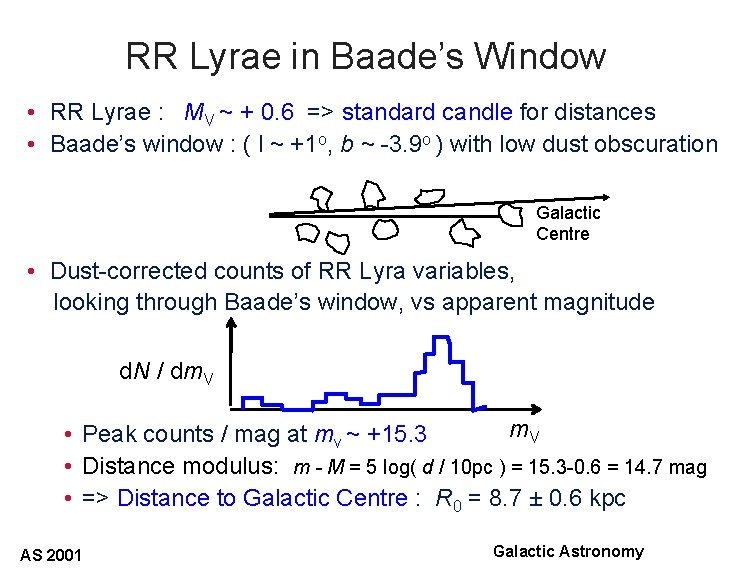 RR Lyrae in Baade's Window

• RR Lyrae : $M_V \sim +0.6$ => standard candle for distances
• Baade's window : ( $l \sim +1^o$, $b \sim -3.9^o$ ) with low dust obscuration

Galactic Centre

• Dust-corrected counts of RR Lyra variables, looking through Baade's window, vs apparent magnitude

$dN / dm_V$

$m_V$

• Peak counts / mag at $m_V \sim +15.3$
• Distance modulus: $m - M = 5 \log( d / 10pc ) = 15.3-0.6 = 14.7$ mag
• => Distance to Galactic Centre : $R_0 = 8.7 \pm 0.6$ kpc

AS 2001

Galactic Astronomy